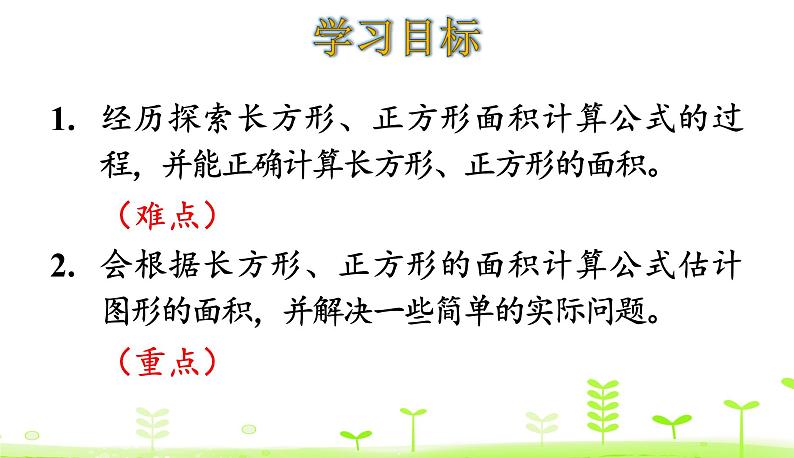 学习目标

1. 经历探索长方形、正方形面积计算公式的过程，并能正确计算长方形、正方形的面积。

（难点）

2. 会根据长方形、正方形的面积计算公式估计图形的面积，并解决一些简单的实际问题。

（重点）